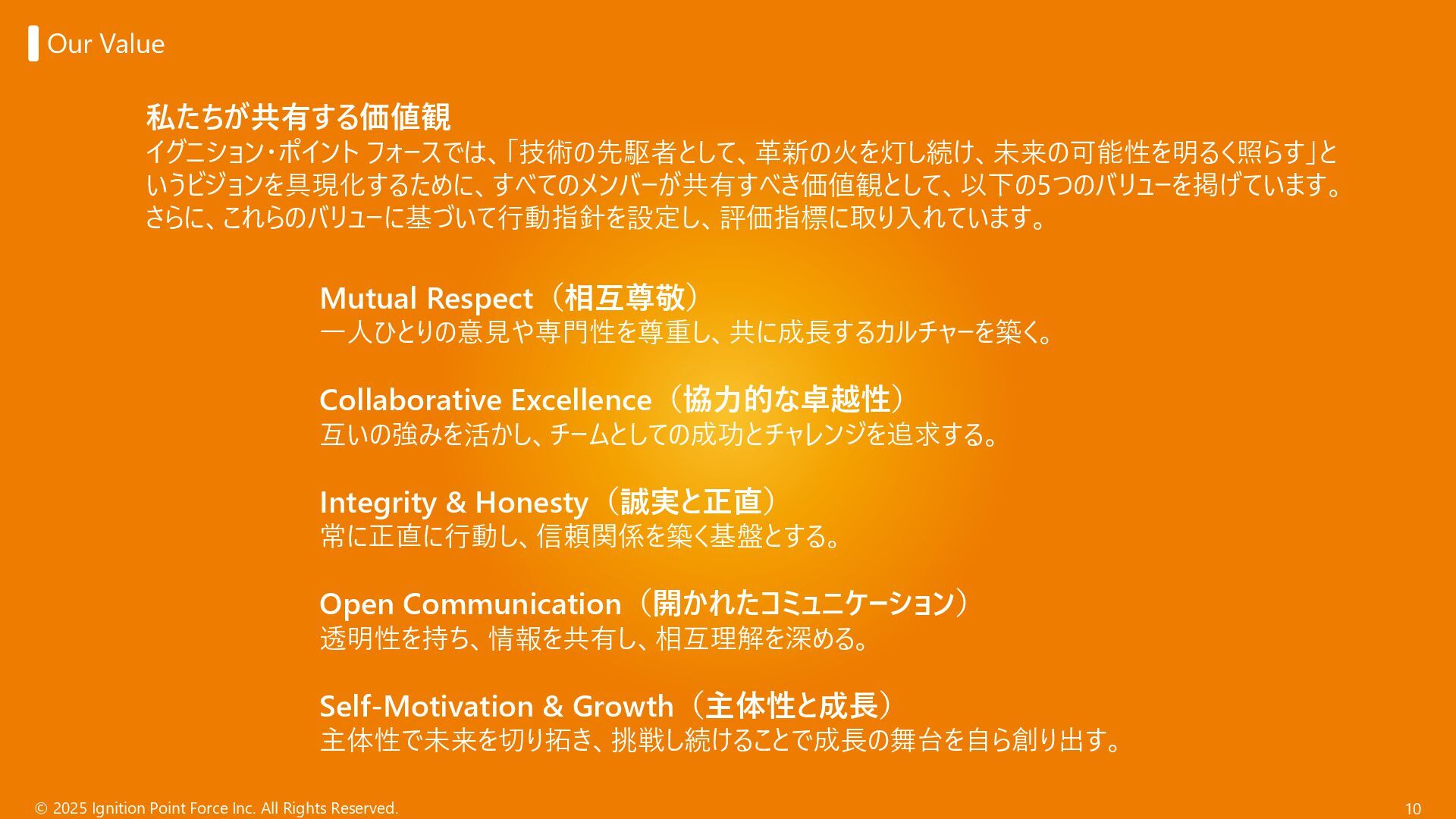 Our Value

私たちが共有する価値観
イグニション・ポイント フォースでは、「技術の先駆者として、革新の火を灯し続け、未来の可能性を明るく照らす」というビジョンを具現化するために、すべてのメンバーが共有すべき価値観として、以下の5つのバリューを掲げています。さらに、これらのバリューに基づいて行動指針を設定し、評価指標に取り入れています。

Mutual Respect（相互尊敬）
一人ひとりの意見や専門性を尊重し、共に成長するカルチャーを築く。

Collaborative Excellence（協力的な卓越性）
互いの強みを活かし、チームとしての成功とチャレンジを追求する。

Integrity & Honesty（誠実と正直）
常に正直に行動し、信頼関係を築く基盤とする。

Open Communication（開かれたコミュニケーション）
透明性を持ち、情報を共有し、相互理解を深める。

Self-Motivation & Growth（主体性と成長）
主体性で未来を切り拓き、挑戦し続けることで成長の舞台を自ら創り出す。

© 2025 Ignition Point Force Inc. All Rights Reserved.

10